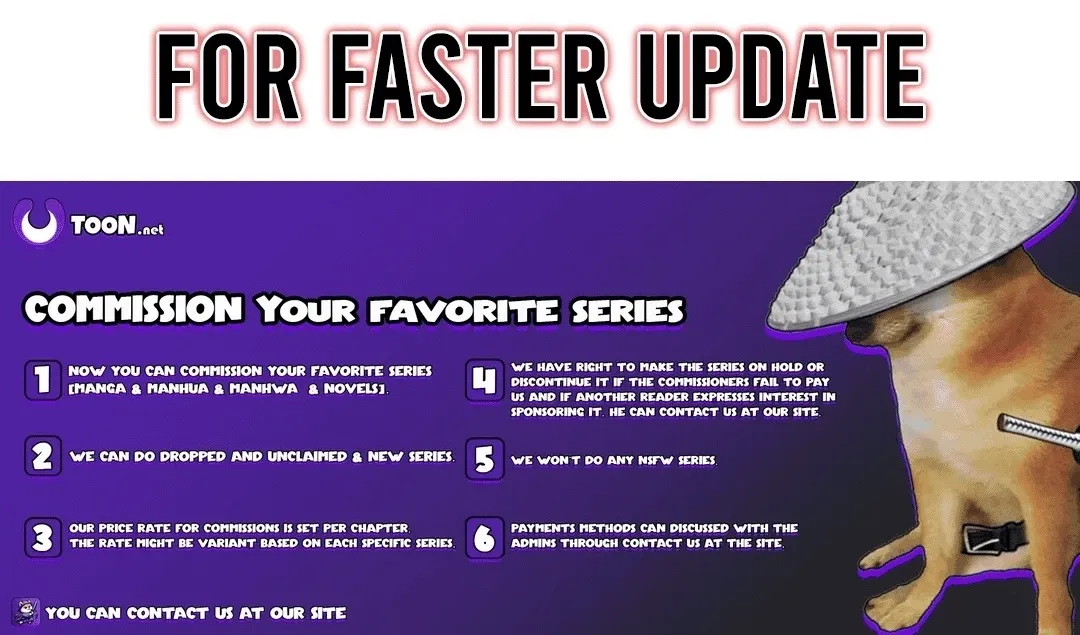 FOR FASTER UPDATE

TOON.net

COMMISSION YOUR FAVORITE SERIES

1 NOW YOU CAN COMMISSION YOUR FAVORITE SERIES [MANGA & MANHUA & MANHWA & NOVELS].

2 WE CAN DO DROPPED AND UNCLAIMED & NEW SERIES.

3 OUR PRICE RATE FOR COMMISSIONS IS SET PER CHAPTER. THE RATE MIGHT BE VARIANT BASED ON EACH SPECIFIC SERIES.

4 WE HAVE RIGHT TO MAKE THE SERIES ON HOLD OR DISCONTINUE IT IF THE COMMISSIONERS FAIL TO PAY US AND IF ANOTHER READER EXPRESSES INTEREST IN SPONSORING IT. HE CAN CONTACT US AT OUR SITE.

5 WE WON'T DO ANY NSFW SERIES.

6 PAYMENTS METHODS CAN DISCUSSED WITH THE ADMINS THROUGH CONTACT US AT THE SITE.

YOU CAN CONTACT US AT OUR SITE